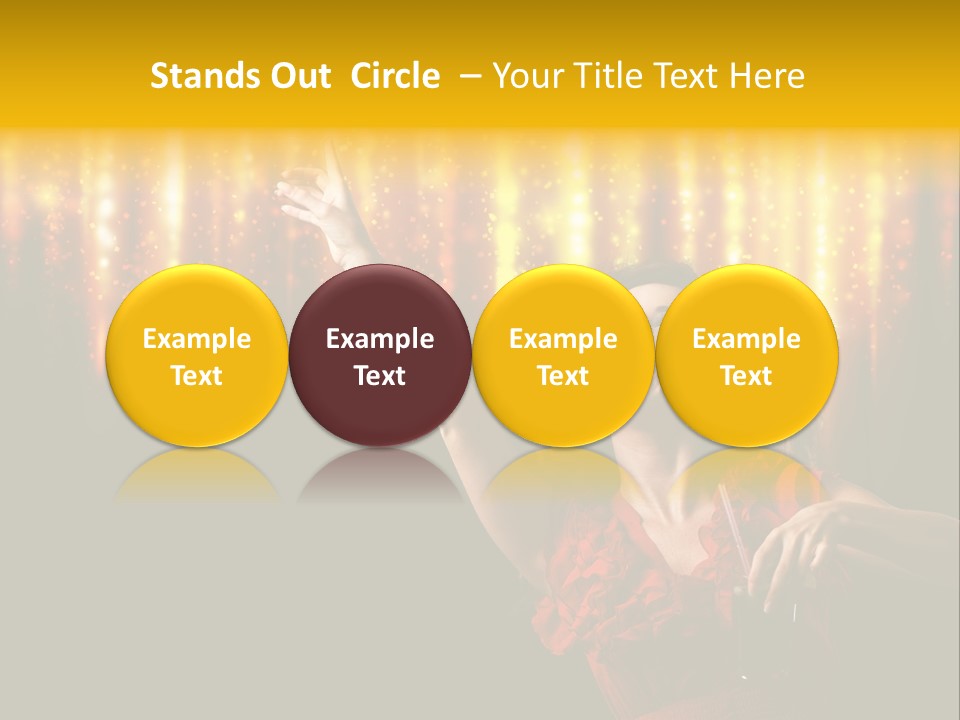 Stands Out Circle – Your Title Text Here

Example Text

Example Text

Example Text

Example Text